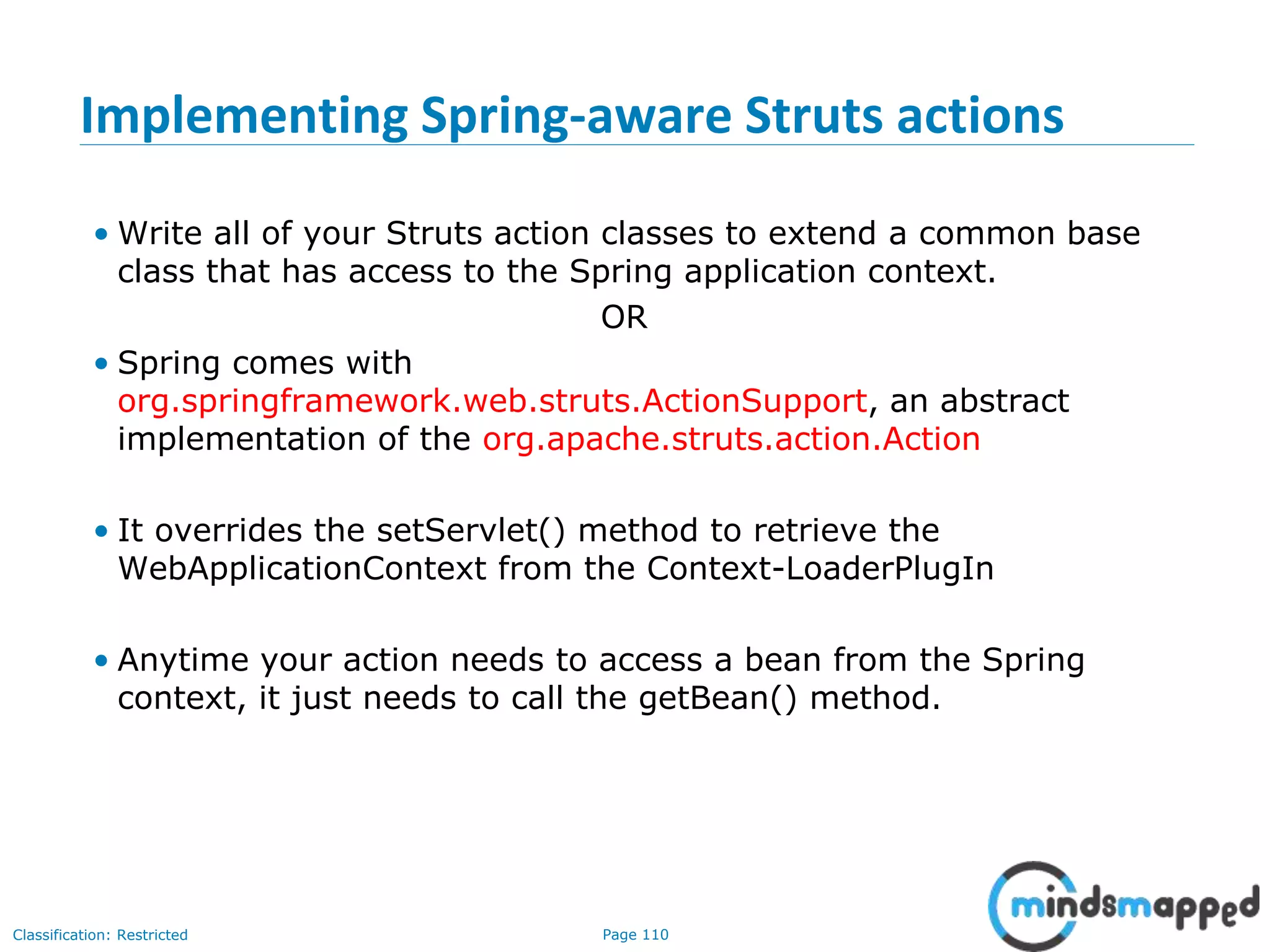 Implementing Spring-aware Struts actions

• Write all of your Struts action classes to extend a common base class that has access to the Spring application context.

OR

• Spring comes with org.springframework.web.struts.ActionSupport, an abstract implementation of the org.apache.struts.action.Action

• It overrides the setServlet() method to retrieve the WebApplicationContext from the Context-LoaderPlugIn

• Anytime your action needs to access a bean from the Spring context, it just needs to call the getBean() method.

Classification: Restricted

Page 110

mindsmapped